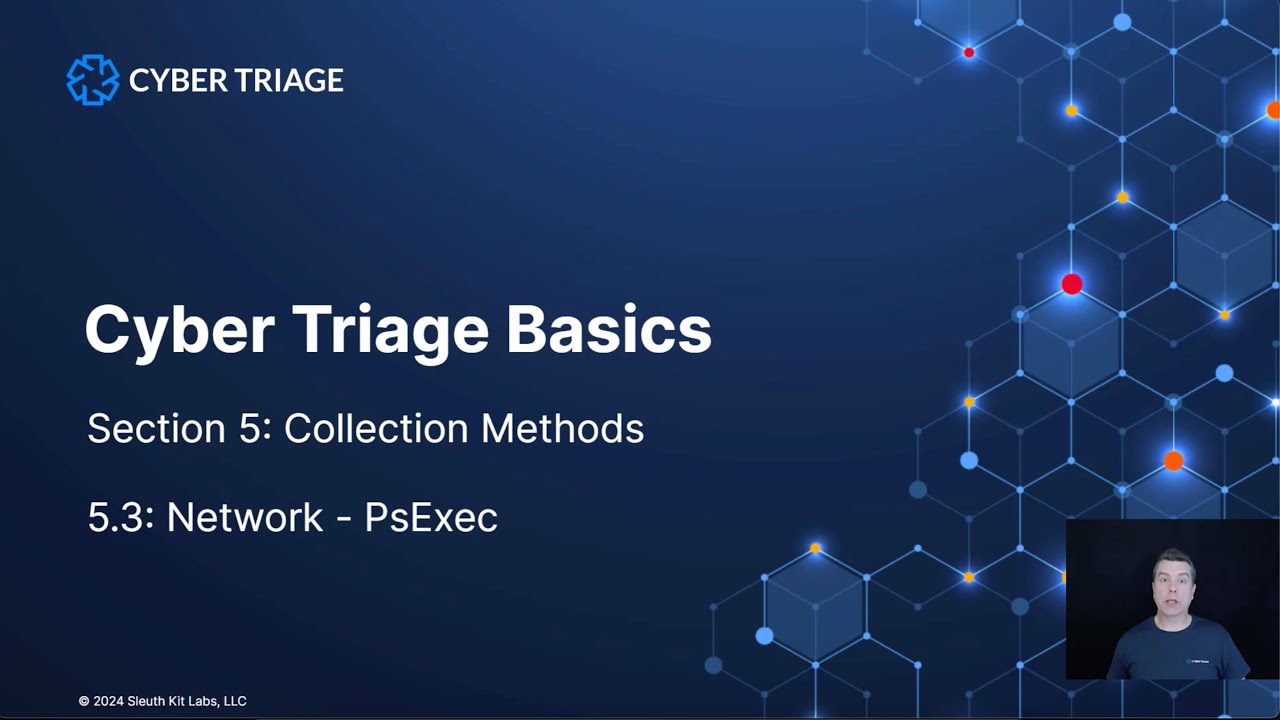 CYBER TRIAGE

Cyber Triage Basics

Section 5: Collection Methods

5.3: Network - PsExec

© 2024 Sleuth Kit Labs, LLC